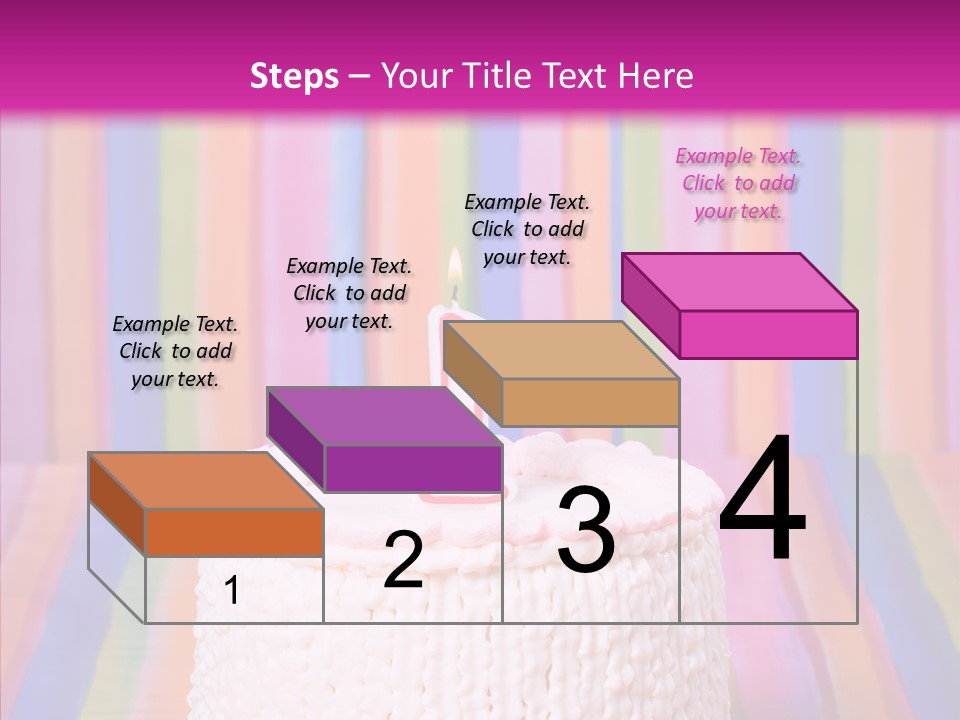 Steps – Your Title Text Here

Example Text. Click to add your text.

Example Text. Click to add your text.

Example Text. Click to add your text.

Example Text. Click to add your text.

1

2

3

4